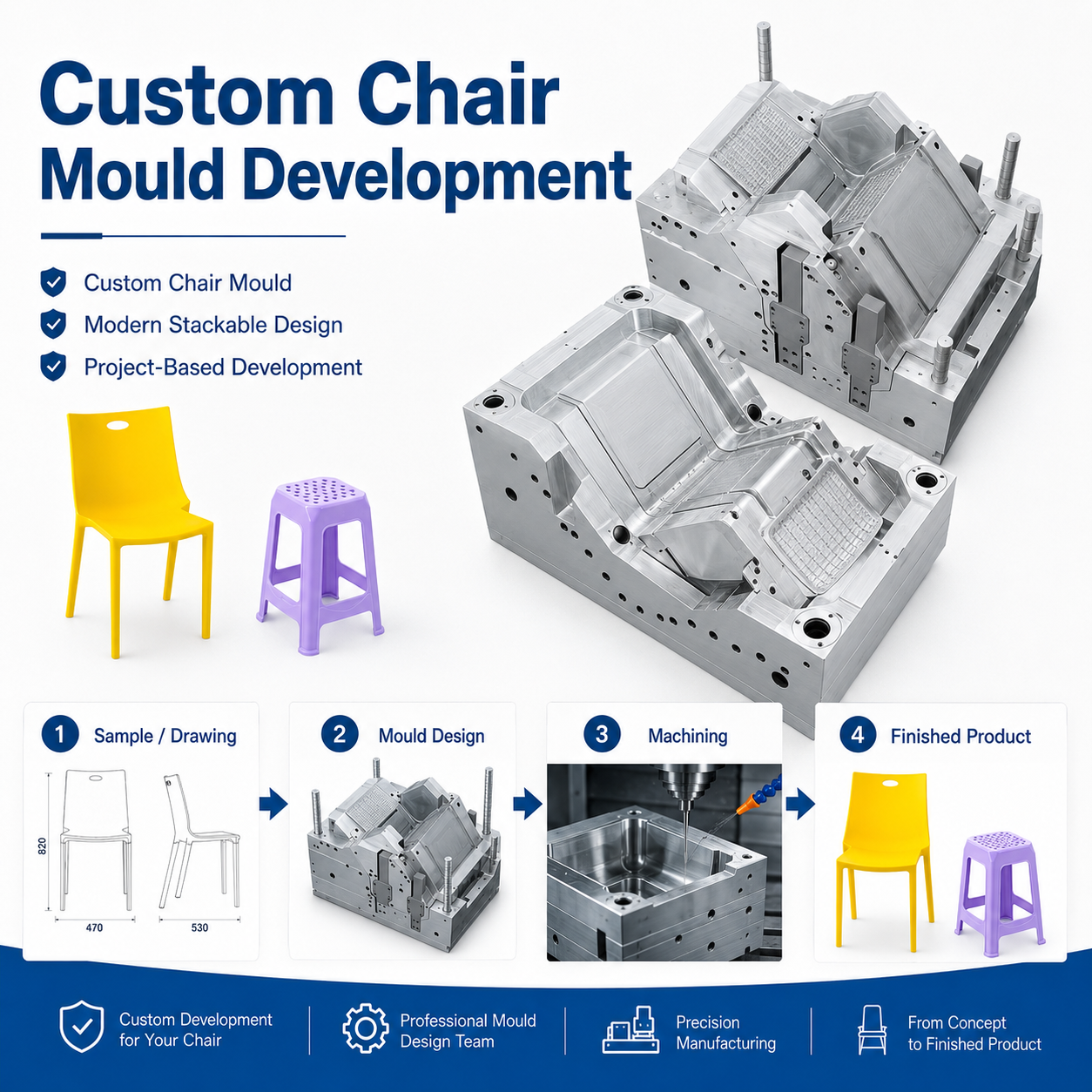 Custom Chair Mould Development

Custom Chair Mould
Modern Stackable Design
Project-Based Development

1 Sample / Drawing

820
470
530

2 Mould Design

3 Machining

4 Finished Product

Custom Development for Your Chair

Professional Mould Design Team

Precision Manufacturing

From Concept to Finished Product